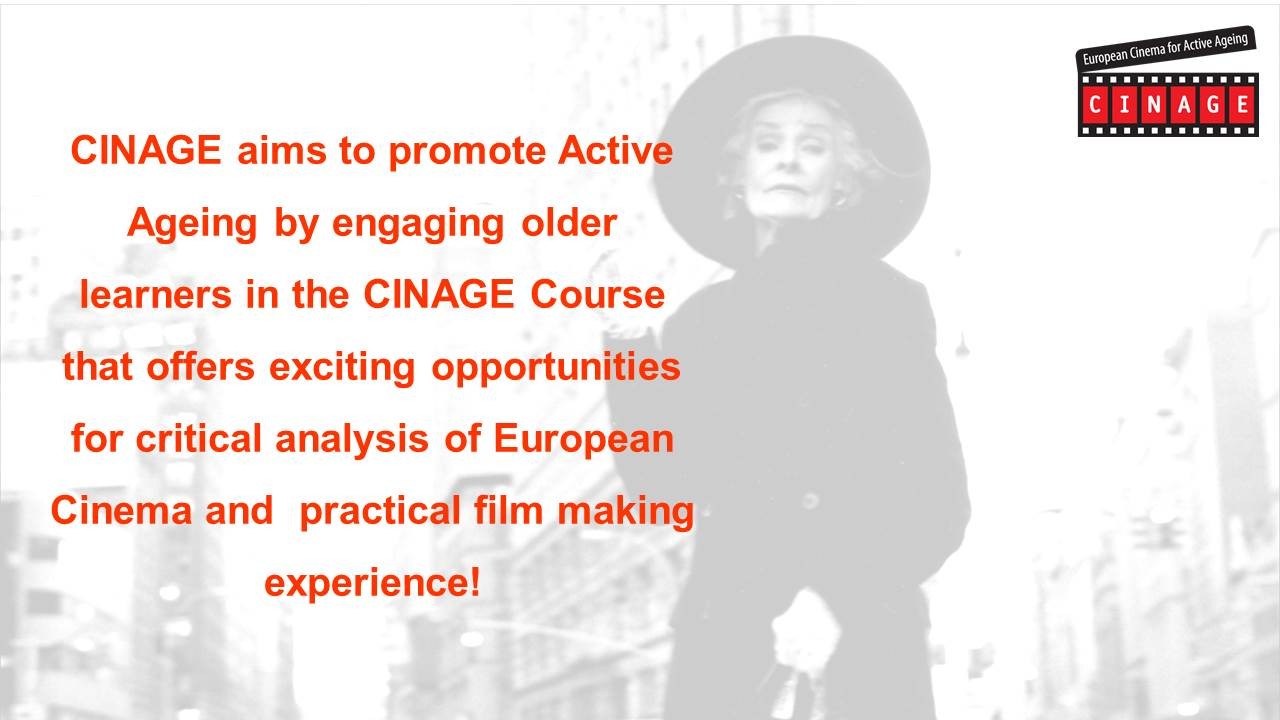 European Cinema for Active Ageing
CINAGE

CINAGE aims to promote Active Ageing by engaging older learners in the CINAGE Course that offers exciting opportunities for critical analysis of European Cinema and practical film making experience!